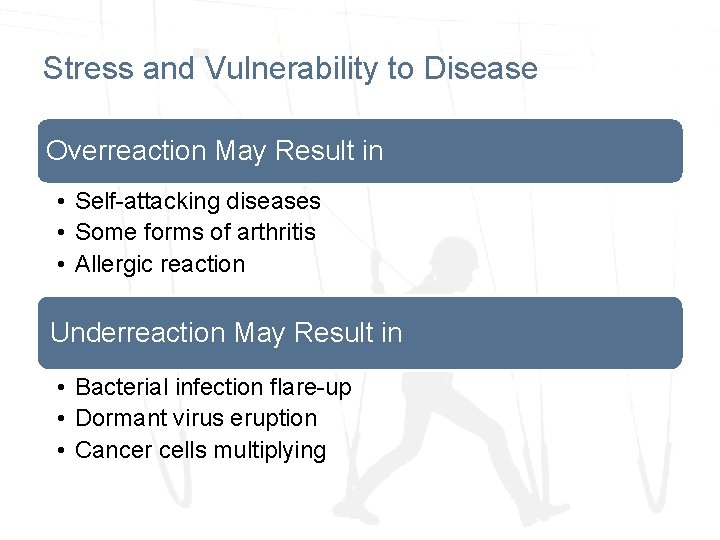 Stress and Vulnerability to Disease

Overreaction May Result in

• Self-attacking diseases
• Some forms of arthritis
• Allergic reaction

Underreaction May Result in

• Bacterial infection flare-up
• Dormant virus eruption
• Cancer cells multiplying